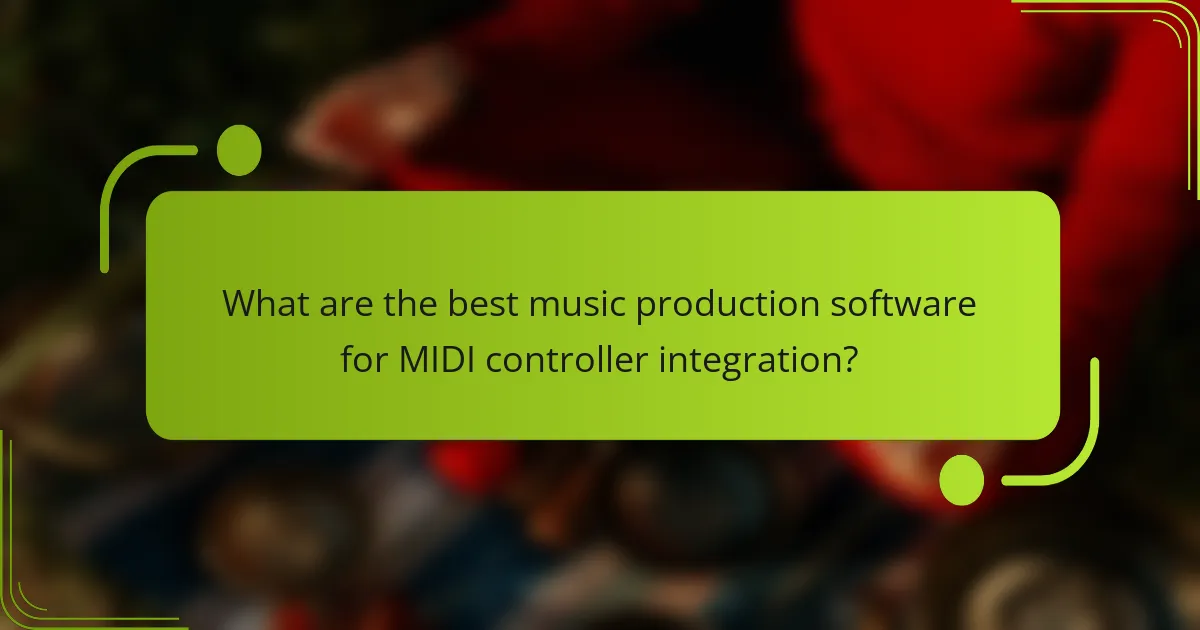 What are the best music production software for MIDI controller integration?